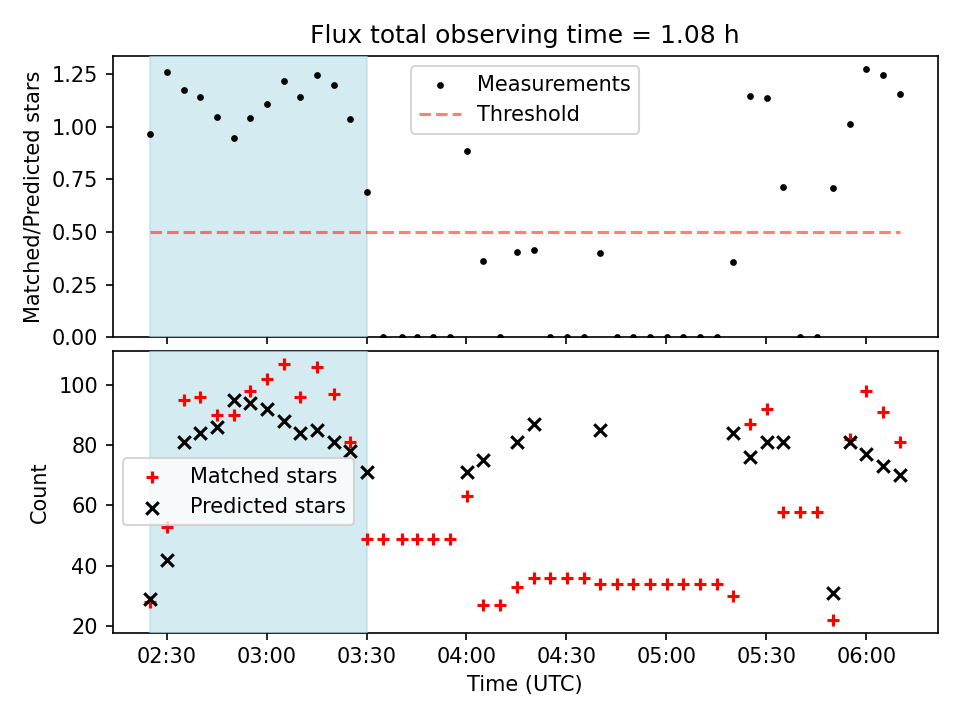 Flux total observing time = 1.08 h

Matched/Predicted stars

1.25
1.00
0.75
0.50
0.25
0.00

Measurements
Threshold

Count

100
80
60
40
20

Matched stars
Predicted stars

02:30 03:00 03:30 04:00 04:30 05:00 05:30 06:00

Time (UTC)